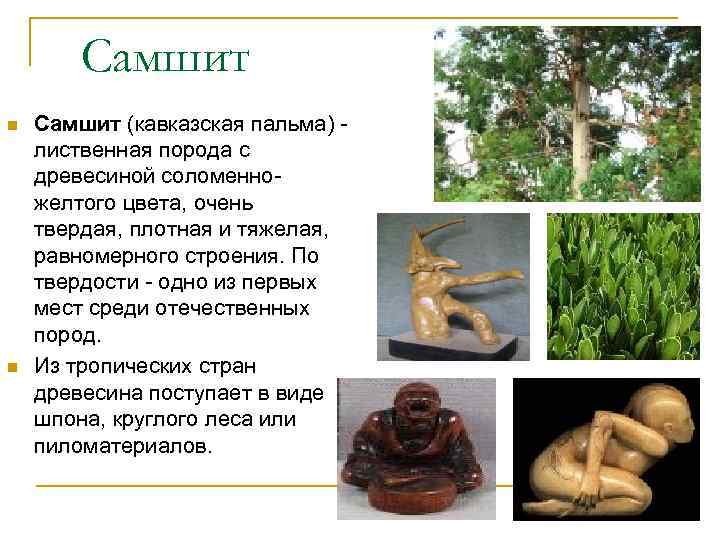 Самшит

Самшит (кавказская пальма) - лиственная порода с древесиной соломенно-желтого цвета, очень твердая, плотная и тяжелая, равномерного строения. По твердости - одно из первых мест среди отечественных пород.

Из тропических стран древесина поступает в виде шпона, круглого леса или пиломатериалов.